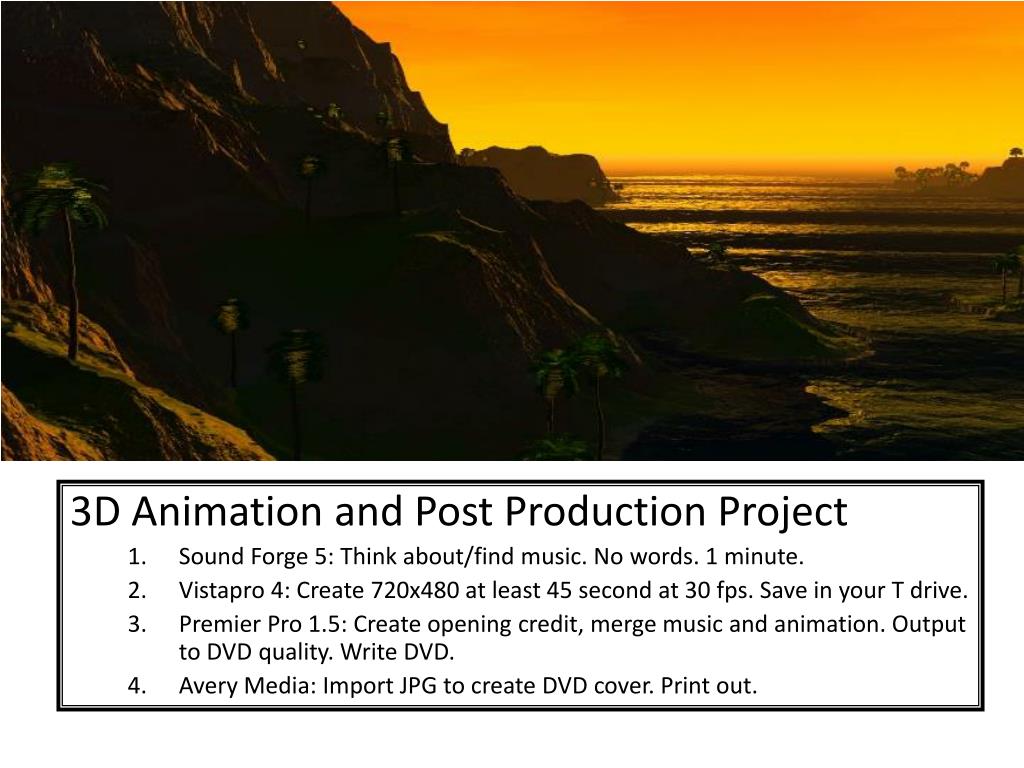 3D Animation and Post Production Project

1. Sound Forge 5: Think about/find music. No words. 1 minute.
2. Vistapro 4: Create 720x480 at least 45 second at 30 fps. Save in your T drive.
3. Premier Pro 1.5: Create opening credit, merge music and animation. Output to DVD quality. Write DVD.
4. Avery Media: Import JPG to create DVD cover. Print out.